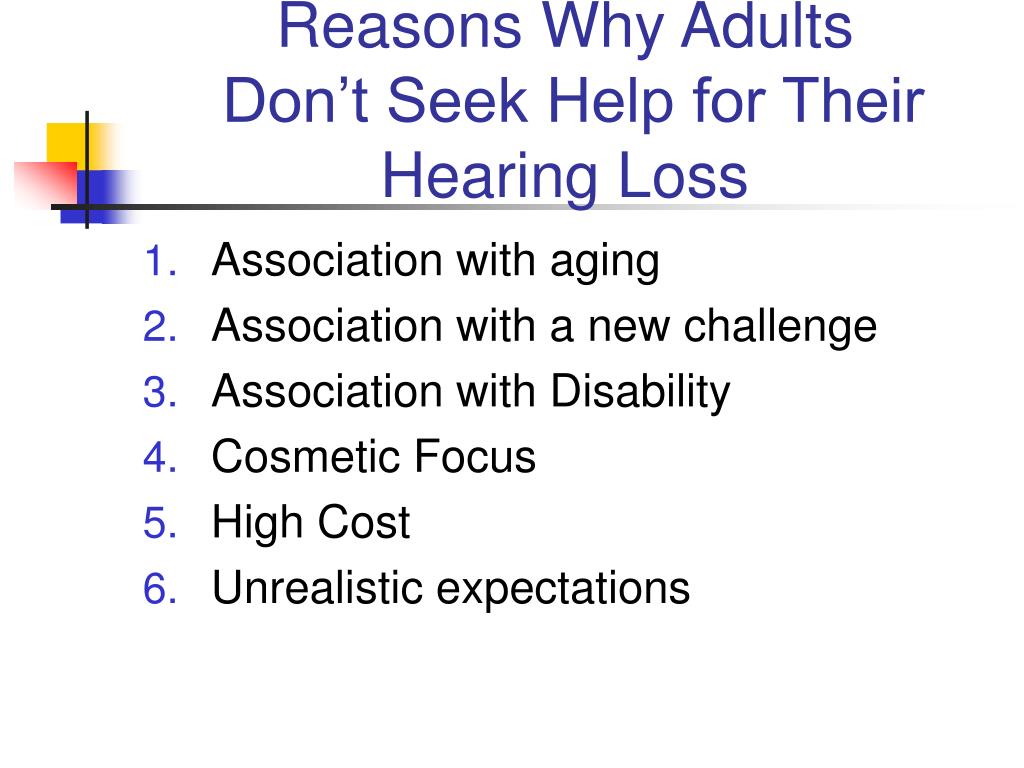 Reasons Why Adults Don’t Seek Help for Their Hearing Loss

1. Association with aging
2. Association with a new challenge
3. Association with Disability
4. Cosmetic Focus
5. High Cost
6. Unrealistic expectations